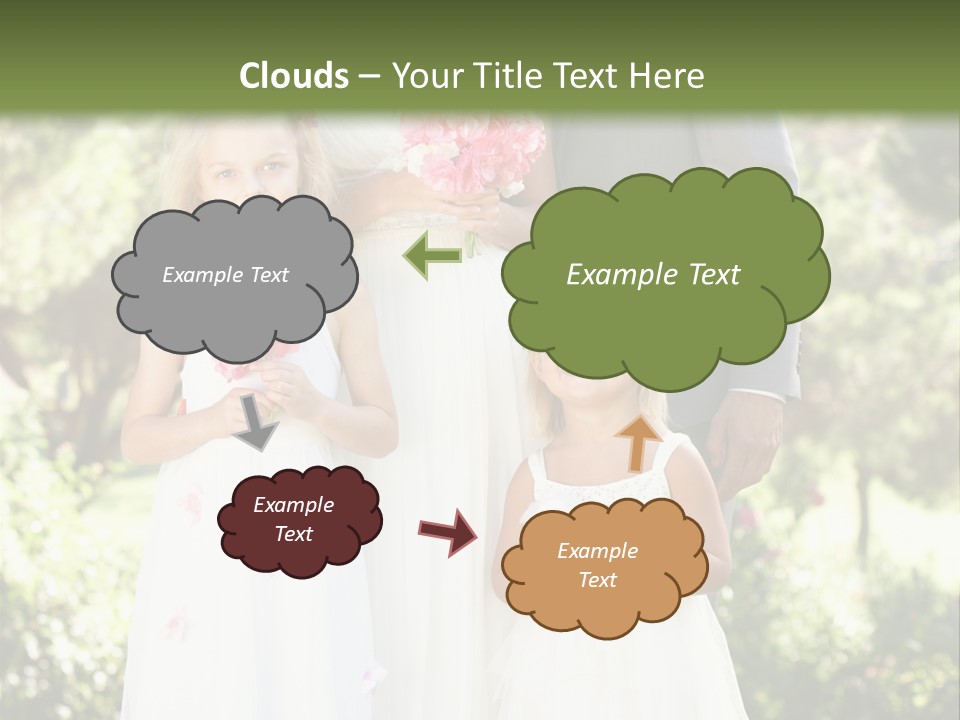 Clouds – Your Title Text Here

Example Text

Example Text

Example Text

Example Text